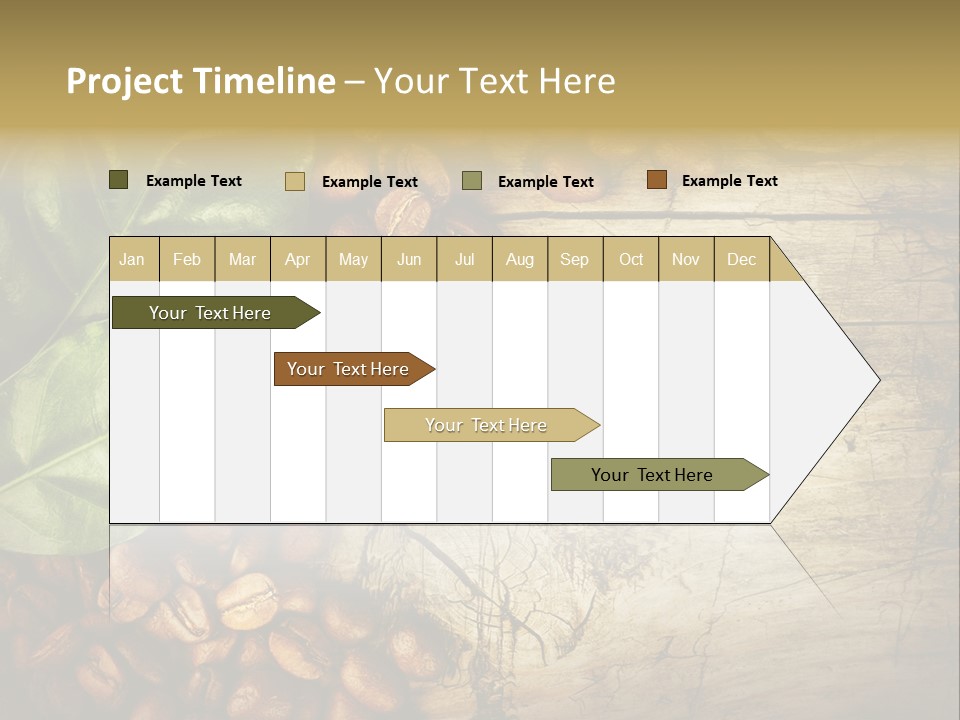 Project Timeline – Your Text Here

Example Text
Example Text
Example Text
Example Text

| Jan | Feb | Mar | Apr | May | Jun | Jul | Aug | Sep | Oct | Nov | Dec |
|---|---|---|---|---|---|---|---|---|---|---|---|

Your Text Here
Your Text Here
Your Text Here
Your Text Here